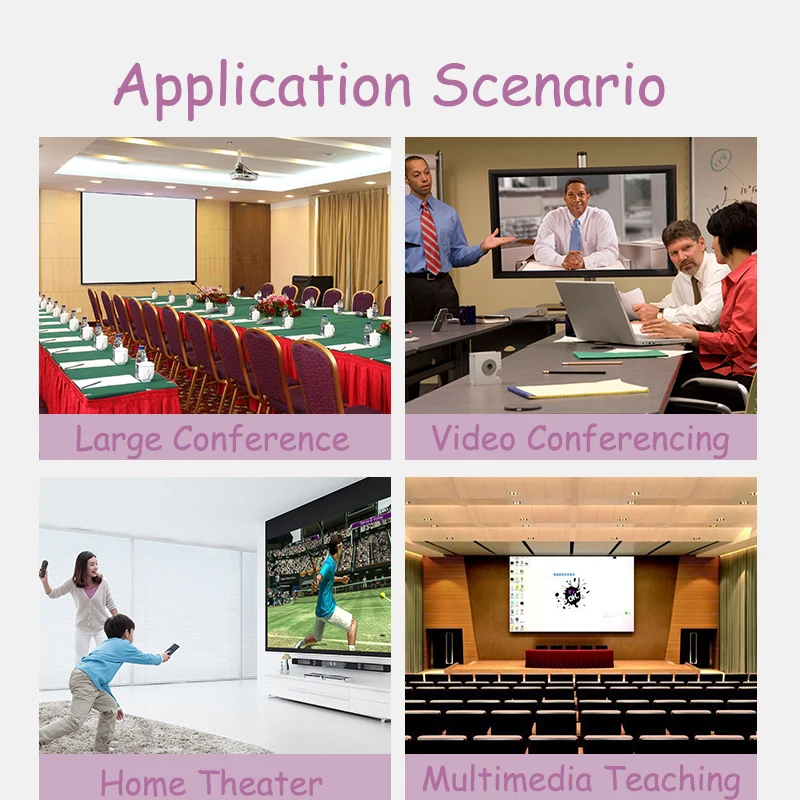 Application Scenario

Large Conference

Video Conferencing

Home Theater

Multimedia Teaching